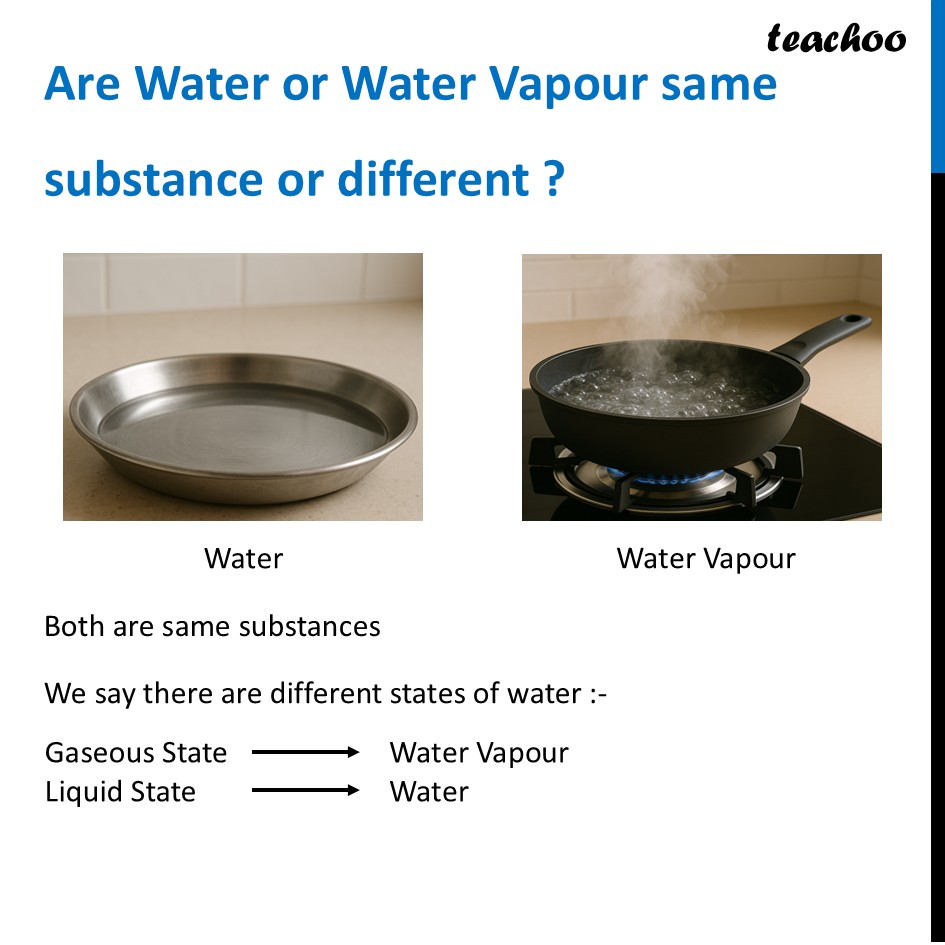 teachoo

Are Water or Water Vapour same substance or different ?

Water

Water Vapour

Both are same substances

We say there are different states of water :-

Gaseous State → Water Vapour
Liquid State → Water